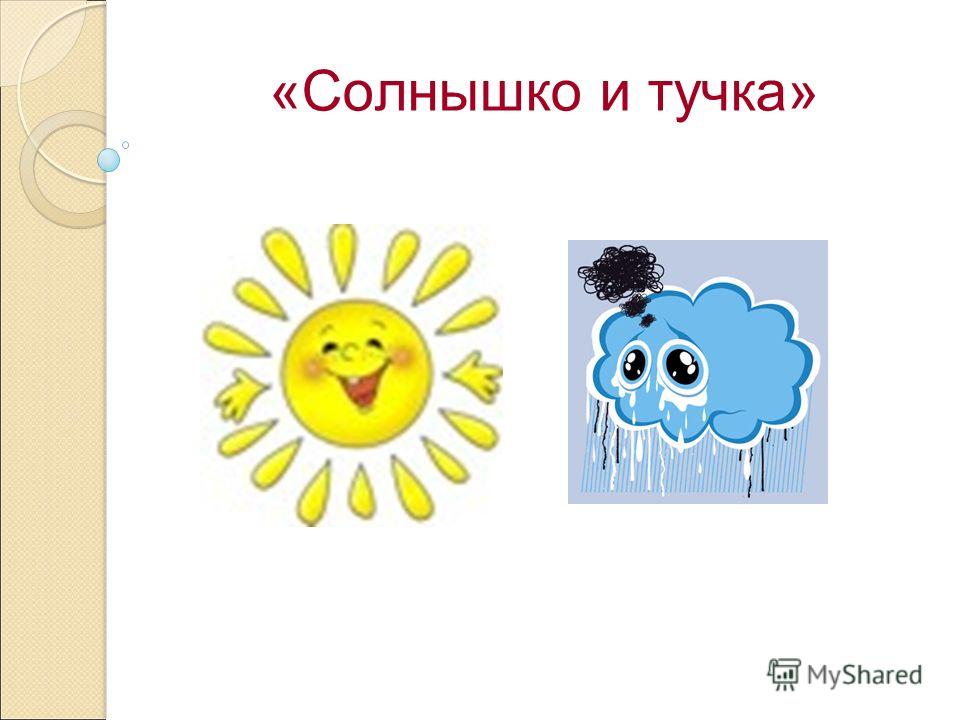 «Солнышко и тучка»

MyShared